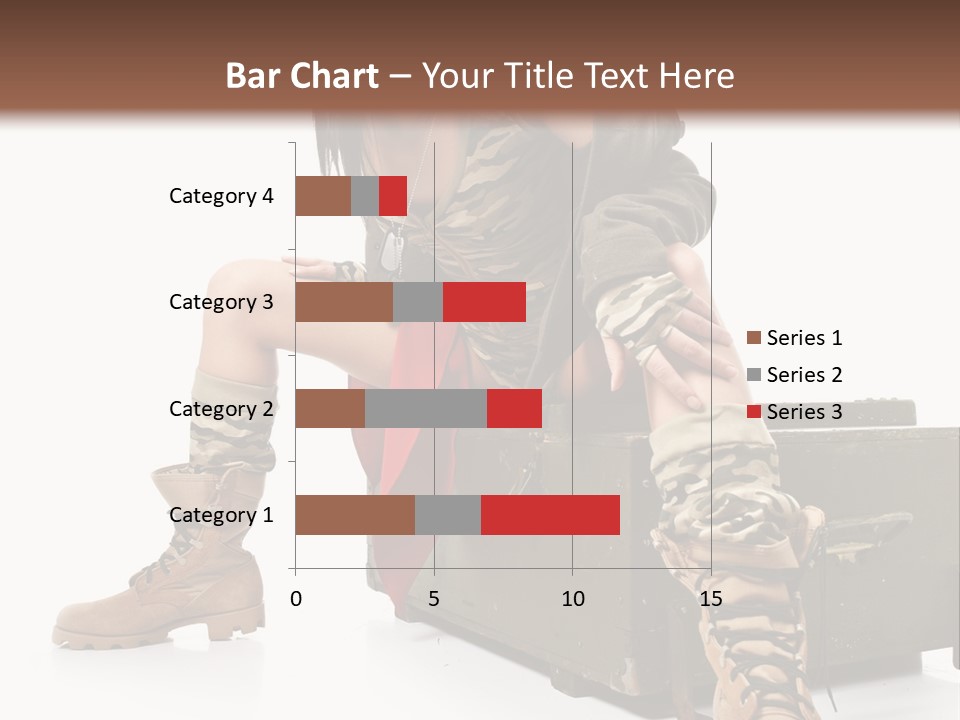 Bar Chart – Your Title Text Here

Category 4
Category 3
Category 2
Category 1

0
5
10
15

Series 1
Series 2
Series 3